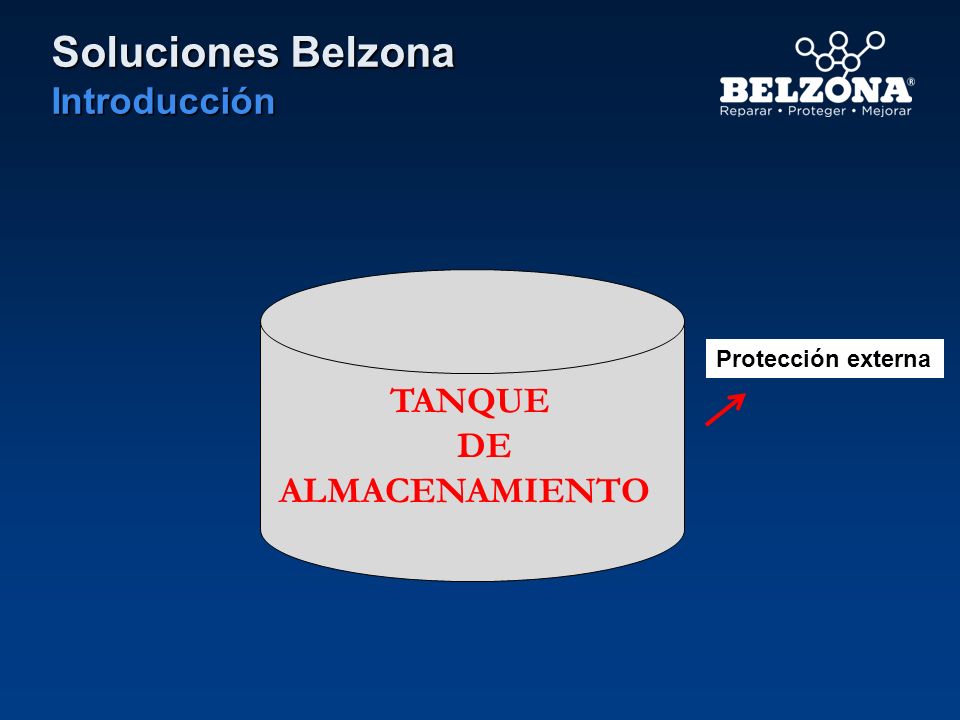 Soluciones Belzona
Introducción

BELZONA®
Reparar • Proteger • Mejorar

TANQUE
DE
ALMACENAMIENTO

Protección externa